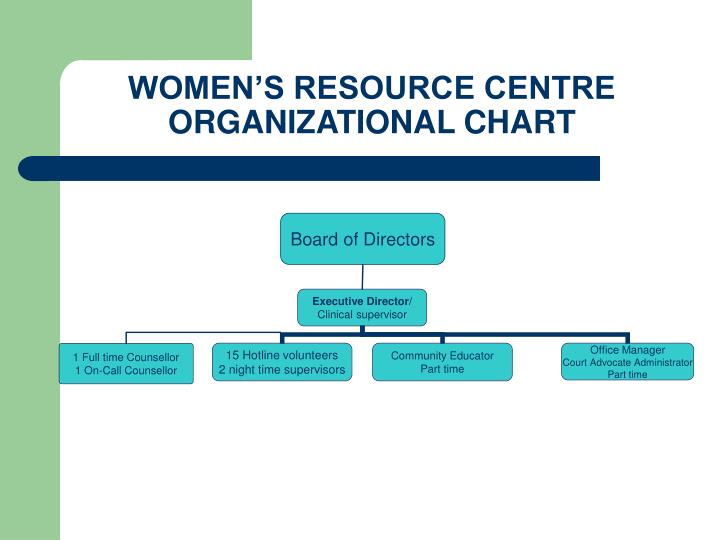 WOMEN'S RESOURCE CENTRE ORGANIZATIONAL CHART

Board of Directors

Executive Director/
Clinical supervisor

1 Full time Counsellor
1 On-Call Counsellor

15 Hotline volunteers
2 night time supervisors

Community Educator
Part time

Office Manager
Court Advocate Administrator
Part time